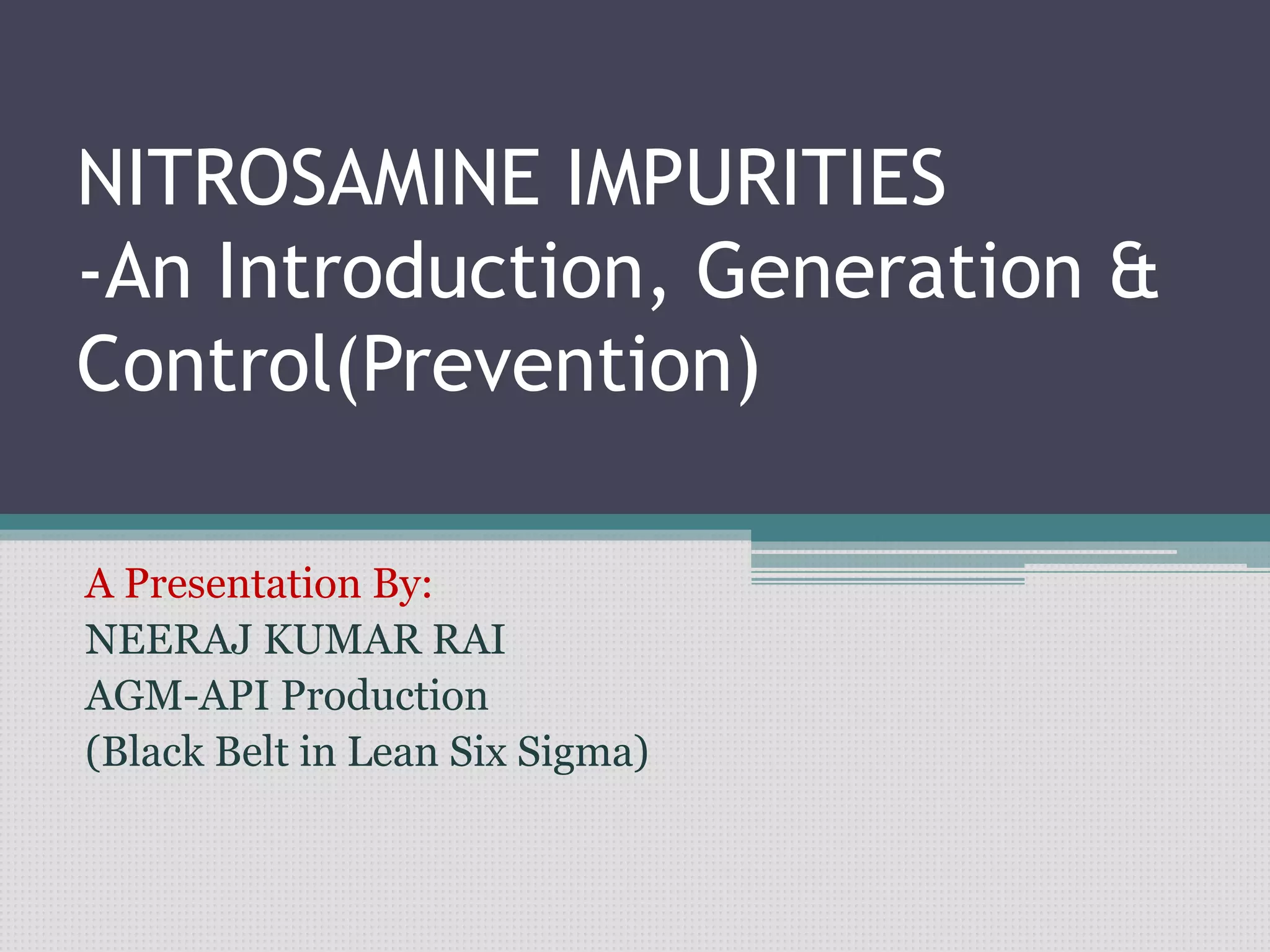 NITROSAMINE IMPURITIES
-An Introduction, Generation & Control(Prevention)

A Presentation By:
NEERAJ KUMAR RAI
AGM-API Production
(Black Belt in Lean Six Sigma)